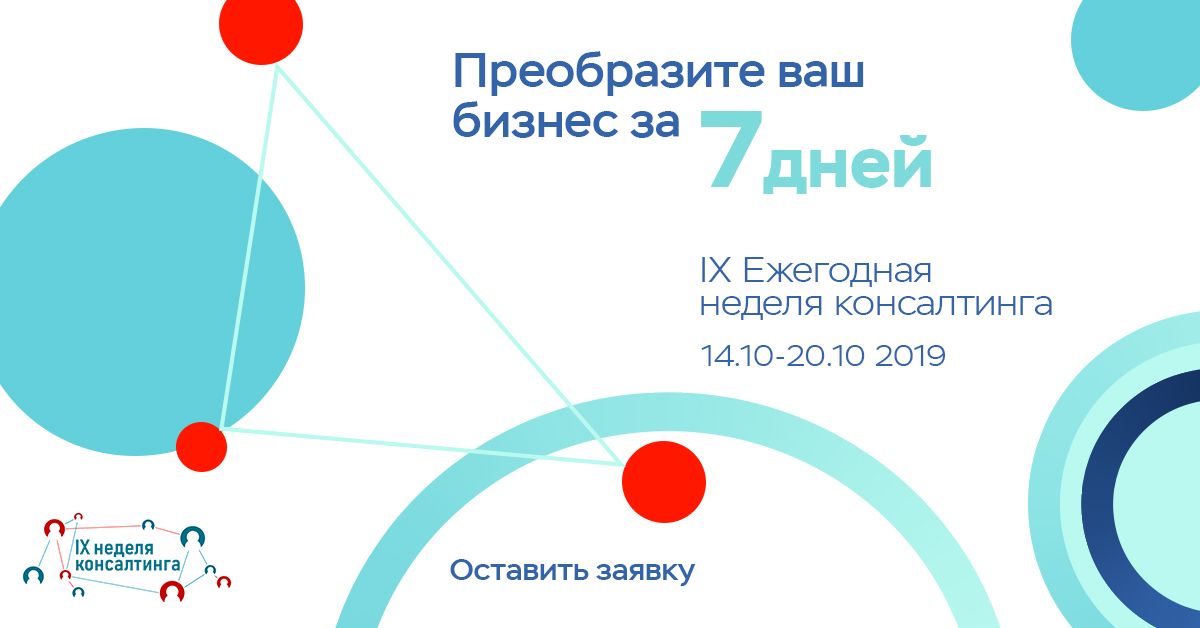 Преобразите ваш бизнес за 7 дней

IX Ежегодная неделя консалтинга

14.10-20.10 2019

IX неделя консалтинга

Оставить заявку